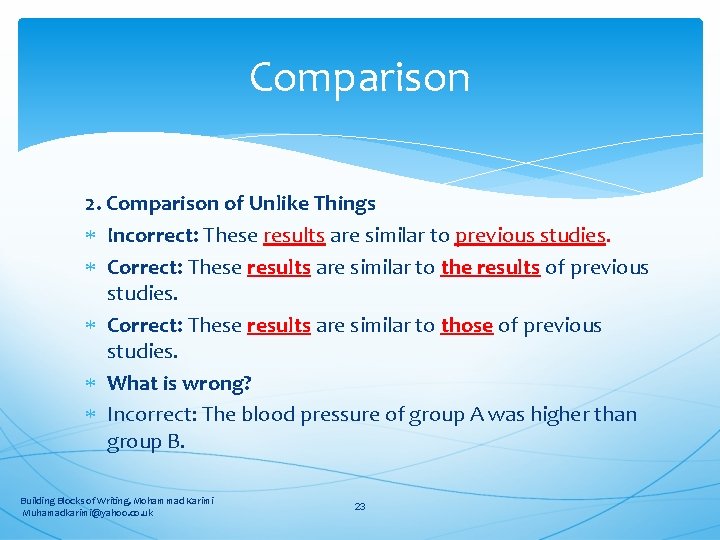 Comparison

2. Comparison of Unlike Things

* Incorrect: These results are similar to previous studies.
* Correct: These results are similar to the results of previous studies.
* Correct: These results are similar to those of previous studies.
* What is wrong?
* Incorrect: The blood pressure of group A was higher than group B.

Building Blocks of Writing, Mohammad Karimi
Muhamadkarimi@yahoo.co.uk

23